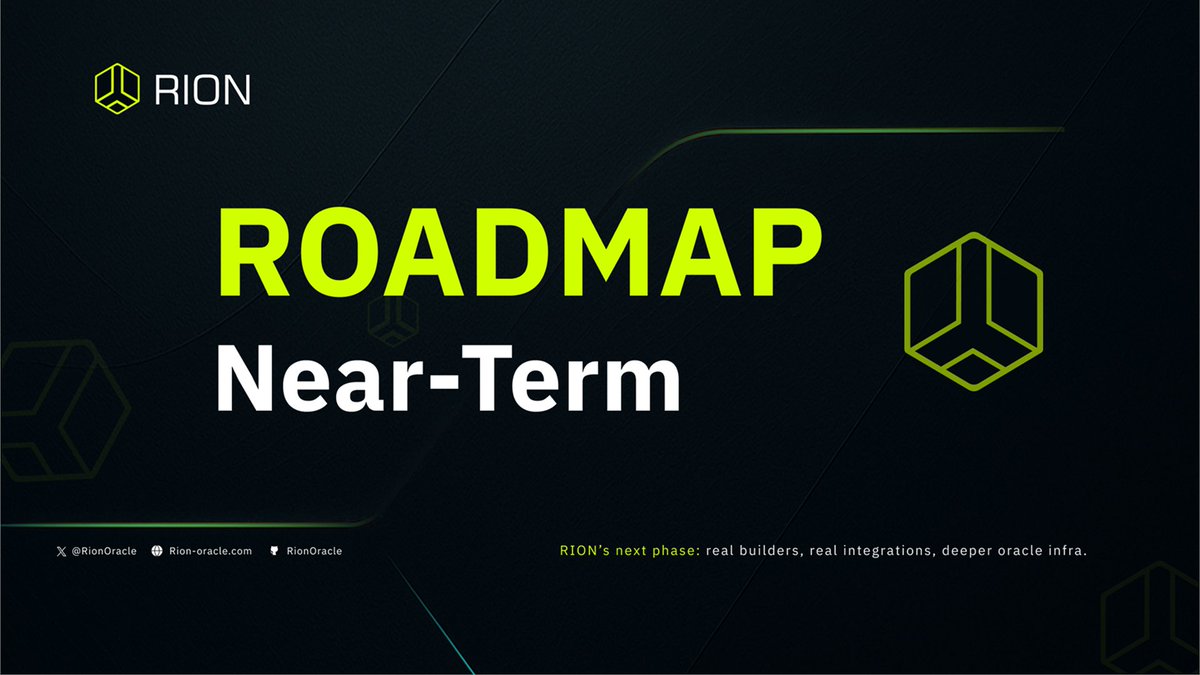 RION

ROADMAP
Near-Term

@RionOracle Rion-oracle.com RionOracle

RION's next phase: real builders, real integrations, deeper oracle infra.